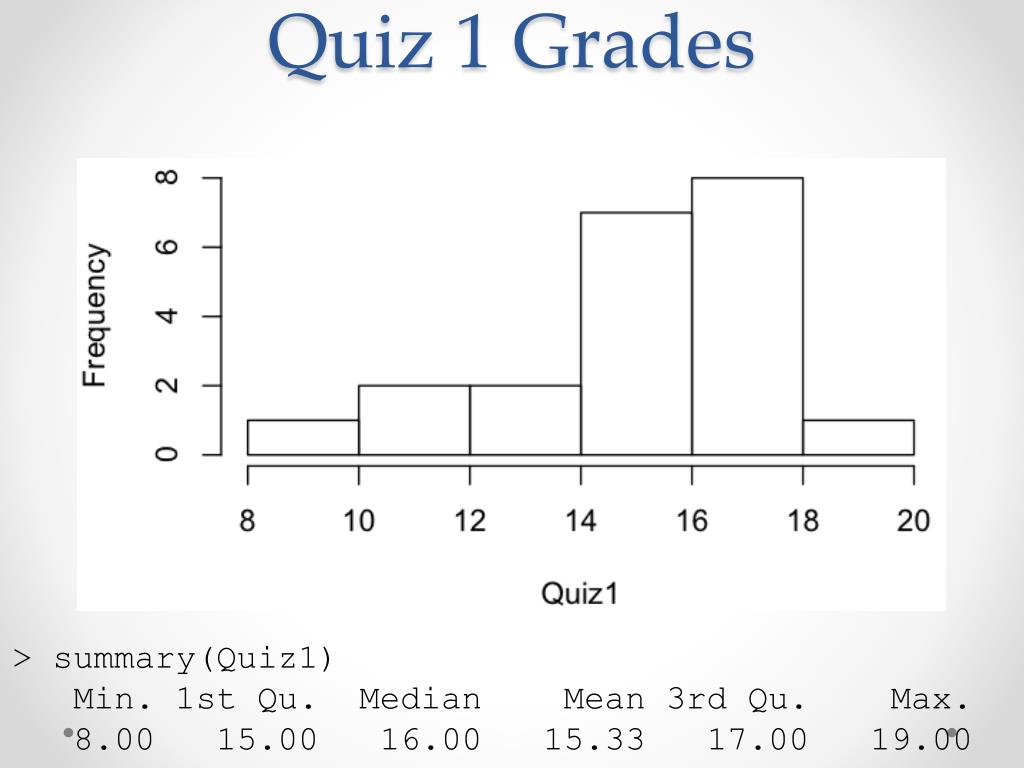 Quiz 1 Grades

Frequency

0 2 4 6 8

8 10 12 14 16 18 20

Quiz1

> summary(Quiz1)

| Min. | 1st Qu. | Median | Mean | 3rd Qu. | Max. |
|---|---|---|---|---|---|
| 8.00 | 15.00 | 16.00 | 15.33 | 17.00 | 19.00 |